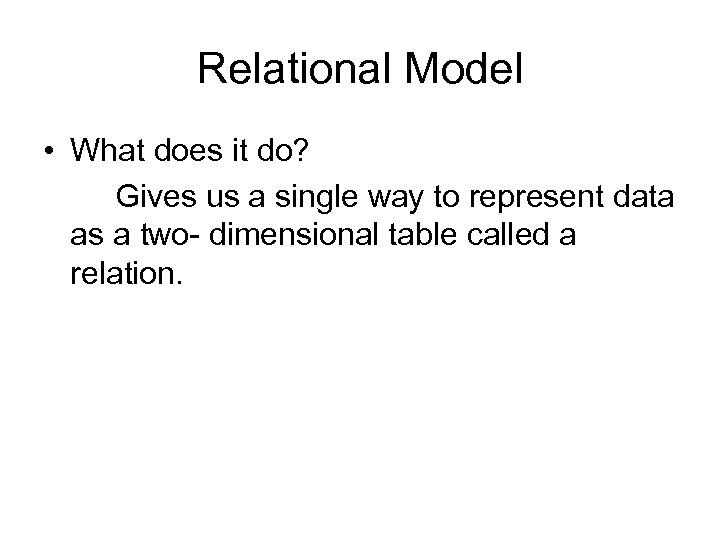 Relational Model

• What does it do?

Gives us a single way to represent data as a two- dimensional table called a relation.